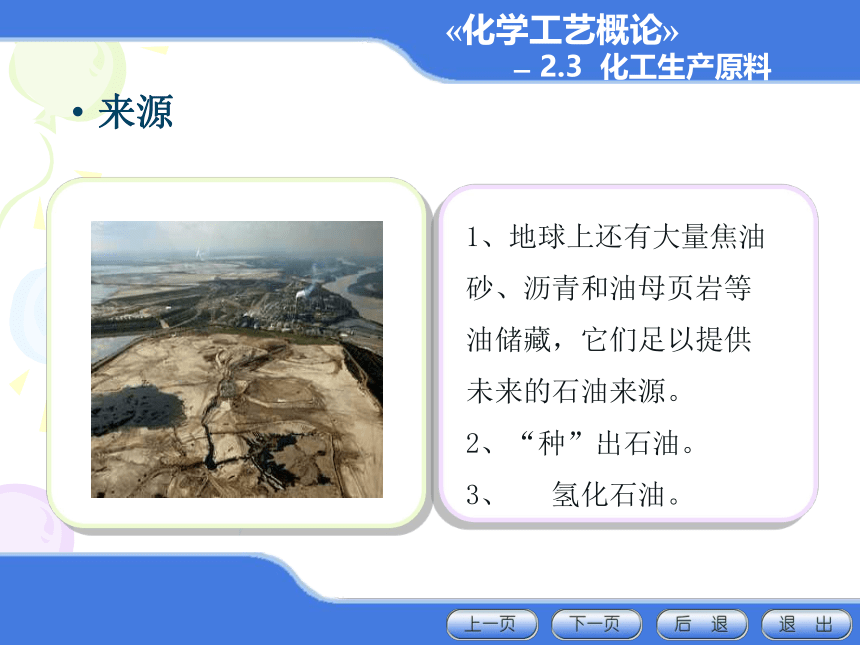 «化学工艺概论»
– 2.3 化工生产原料

• 来源

1、地球上还有大量焦油砂、沥青和油母页岩等油储藏，它们足以提供未来的石油来源。
2、“种”出石油。
3、 氢化石油。

上一页 下一页 后 退 退 出